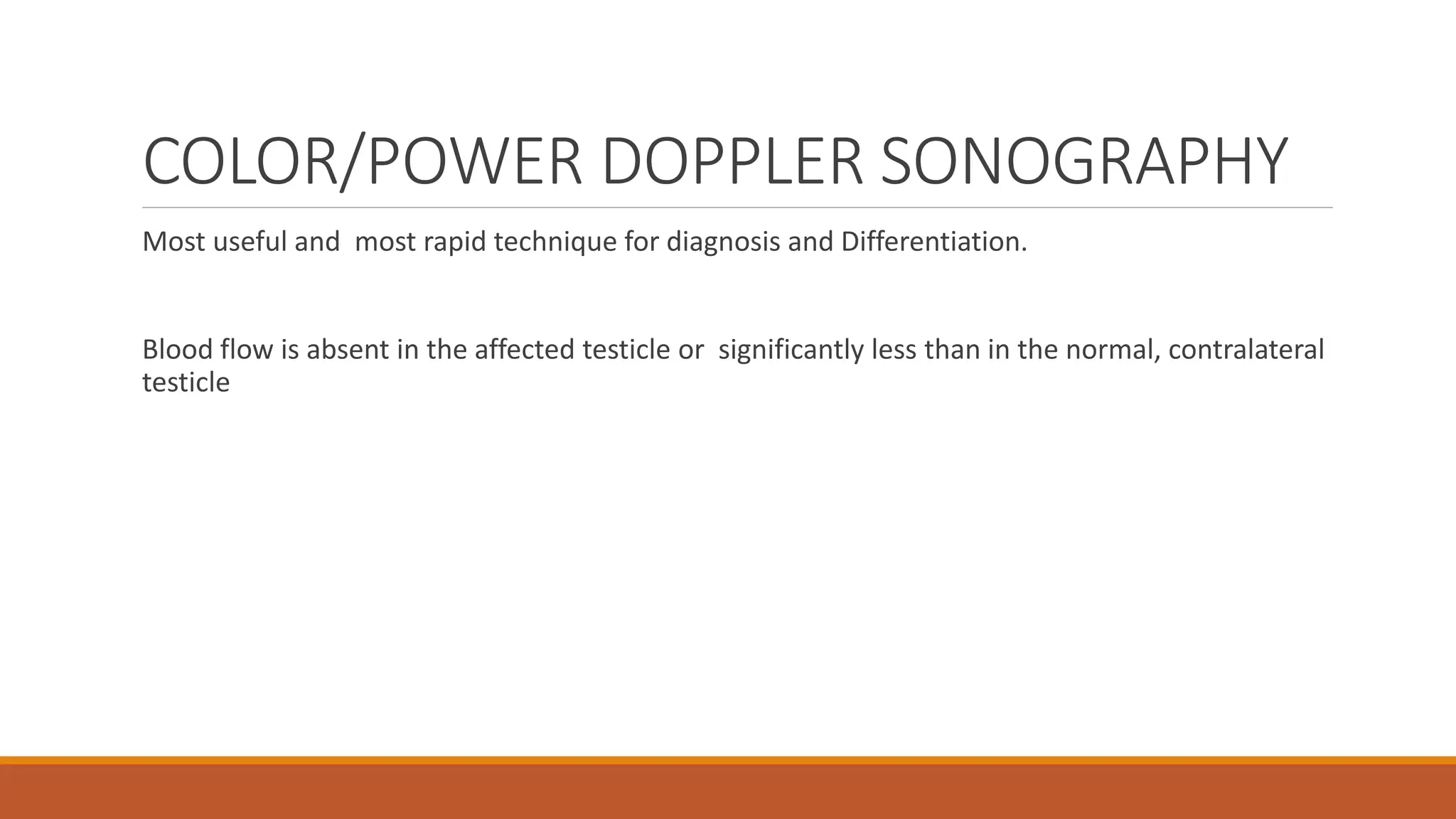 COLOR/POWER DOPPLER SONOGRAPHY

Most useful and most rapid technique for diagnosis and Differentiation.

Blood flow is absent in the affected testicle or significantly less than in the normal, contralateral testicle